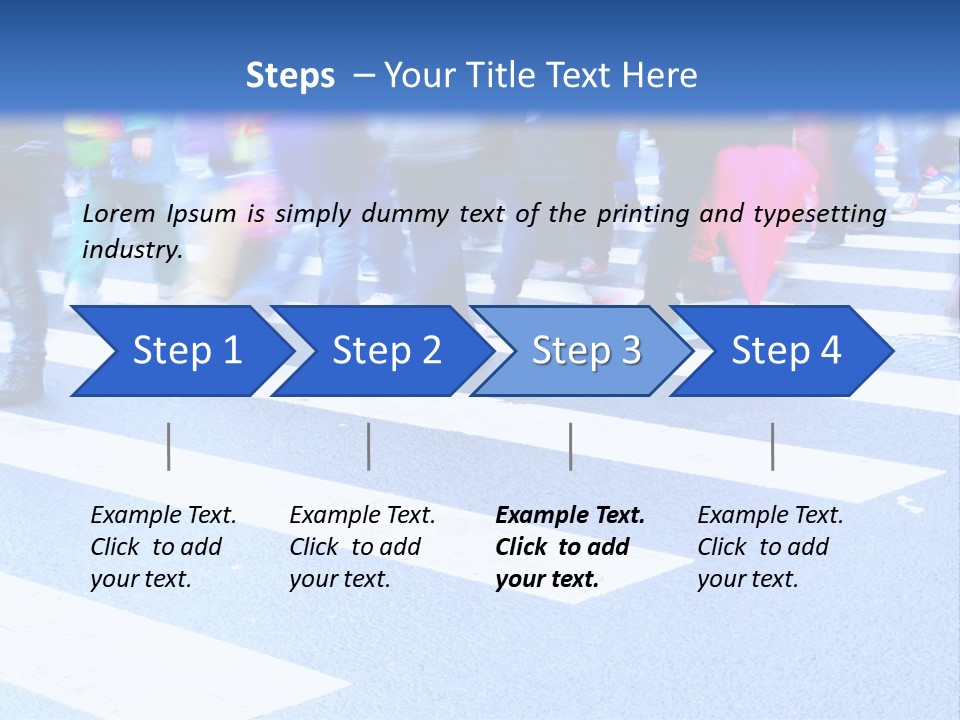 Steps – Your Title Text Here

Lorem Ipsum is simply dummy text of the printing and typesetting industry.

Step 1

Step 2

Step 3

Step 4

Example Text. Click to add your text.

Example Text. Click to add your text.

Example Text. Click to add your text.

Example Text. Click to add your text.